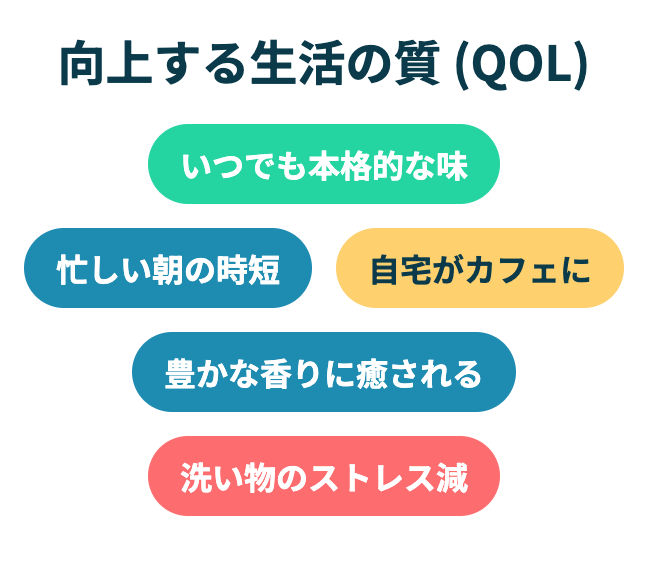 向上する生活の質 (QOL)

いつでも本格的な味

忙しい朝の時短

自宅がカフェに

豊かな香りに癒される

洗い物のストレス減